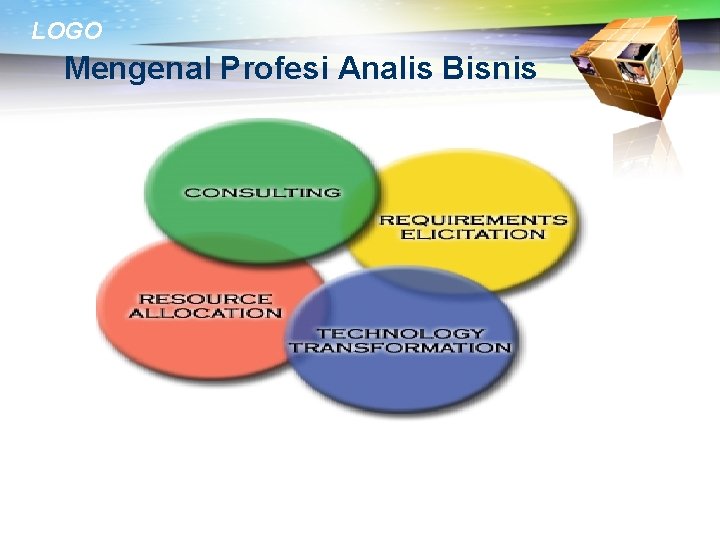 LOGO

Mengenal Profesi Analis Bisnis

CONSULTING

REQUIREMENTS ELICITATION

RESOURCE ALLOCATION

TECHNOLOGY TRANSFORMATION